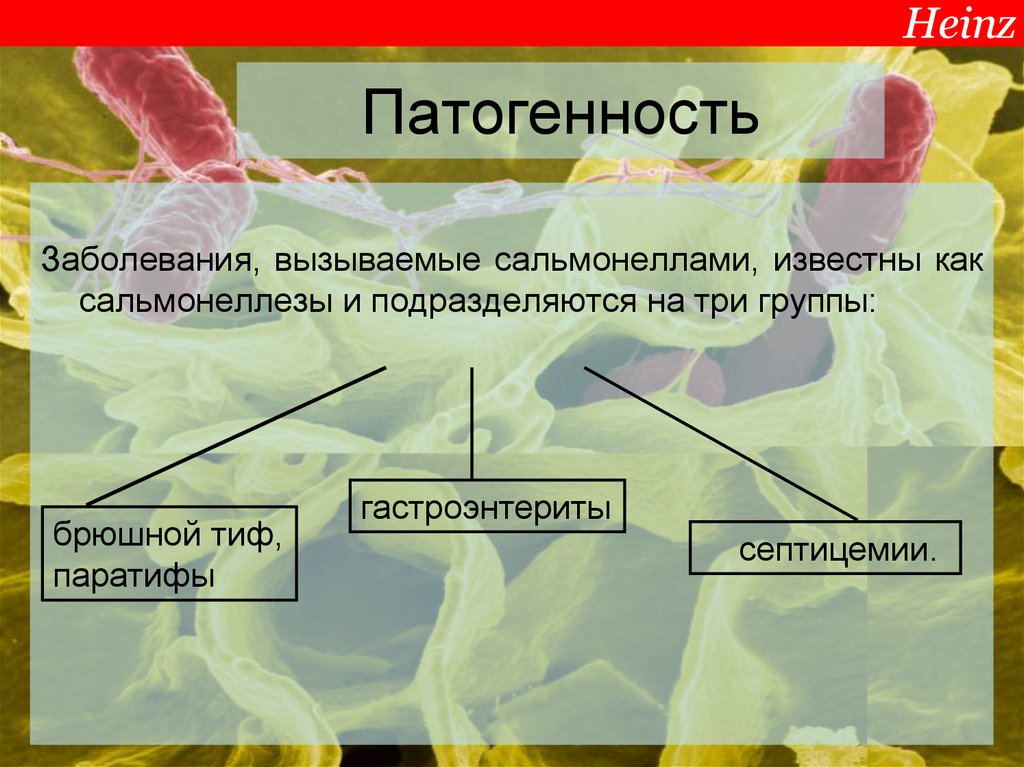 Heinz

Патогенность

Заболевания, вызываемые сальмонеллами, известны как сальмонеллезы и подразделяются на три группы:

брюшной тиф, паратифы

гастроэнтериты

септицемии.